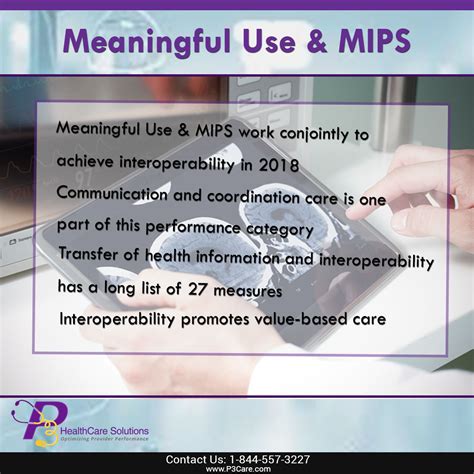 Meaningful Use & MIPS

Meaningful Use & MIPS work conjointly to achieve interoperability in 2018

Communication and coordination care is one part of this performance category

Transfer of health information and interoperability has a long list of 27 measures

Interoperability promotes value-based care

P3 HealthCare Solutions
Optimizing Provider Performance

Contact Us: 1-844-557-3227
www.P3Care.com